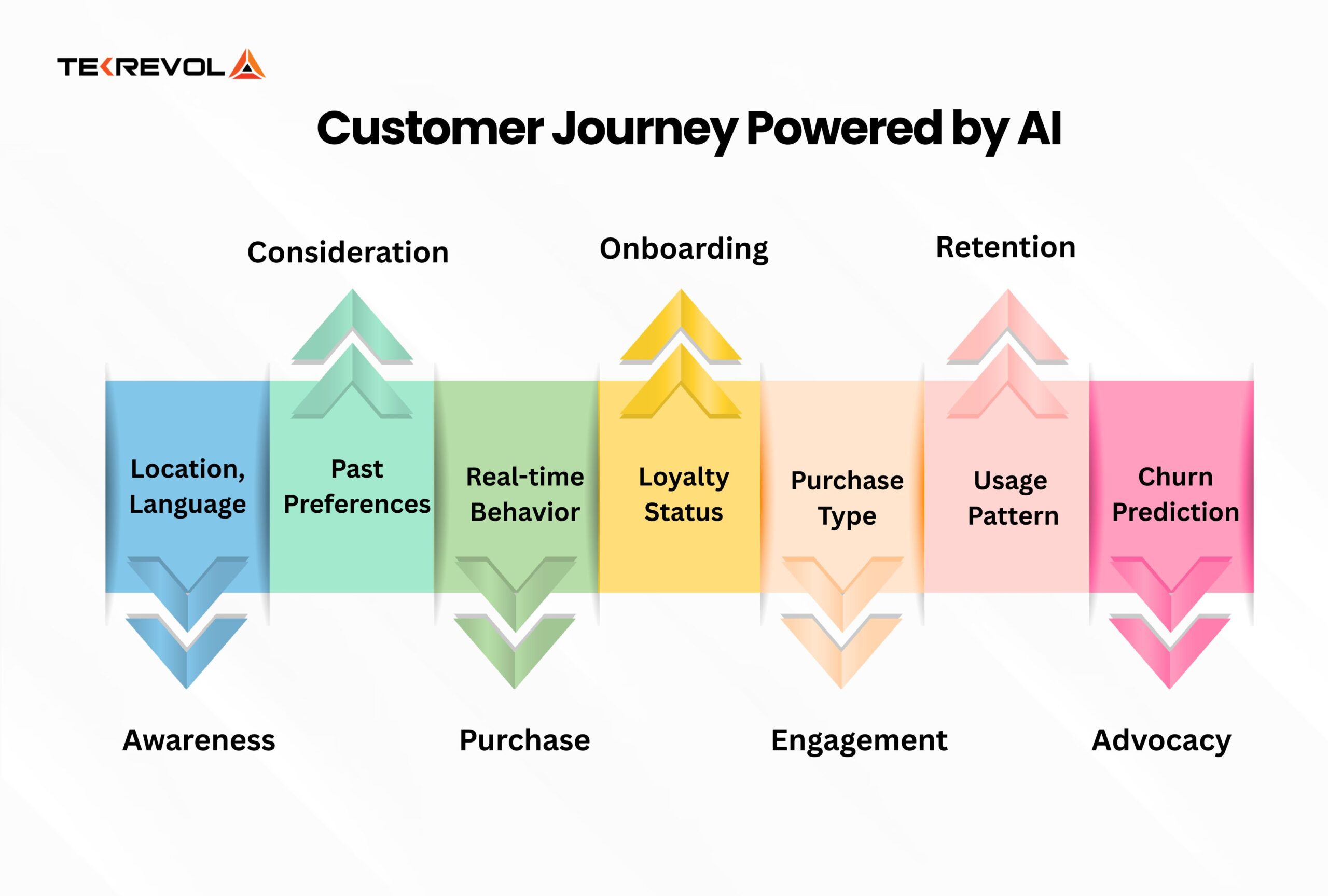 TEKREVOL

Customer Journey Powered by AI

Consideration

Onboarding

Retention

Location, Language

Past Preferences

Real-time Behavior

Loyalty Status

Purchase Type

Usage Pattern

Churn Prediction

Awareness

Purchase

Engagement

Advocacy